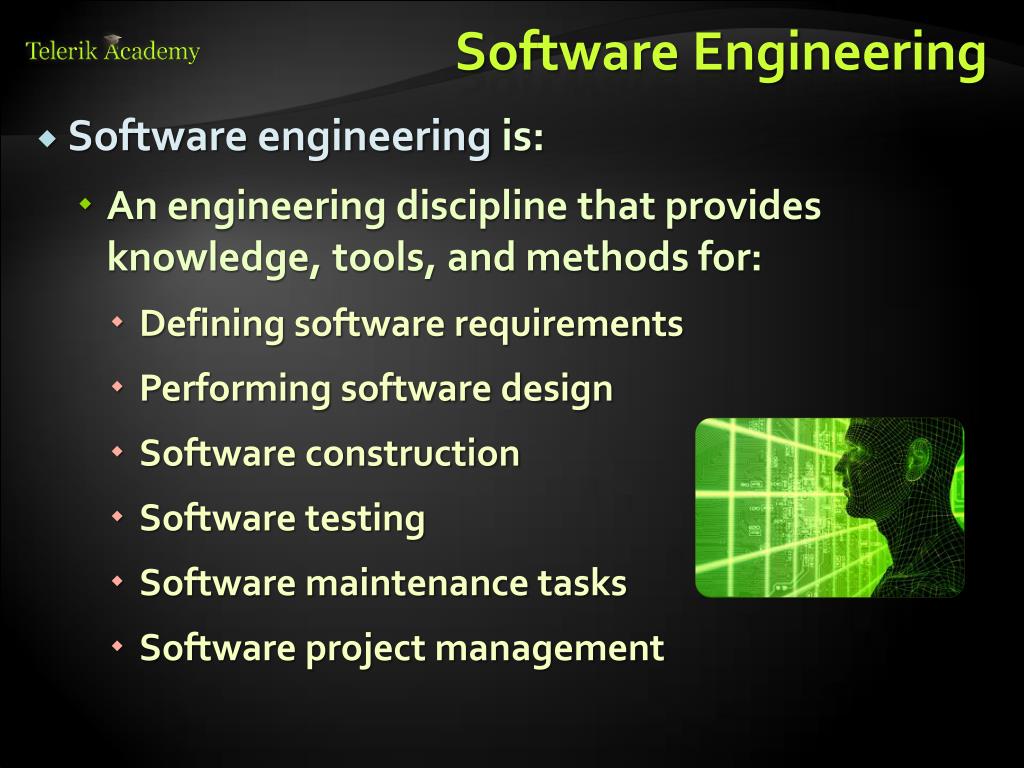 Telerik Academy

Software Engineering

Software engineering is:

An engineering discipline that provides knowledge, tools, and methods for:

Defining software requirements

Performing software design

Software construction

Software testing

Software maintenance tasks

Software project management